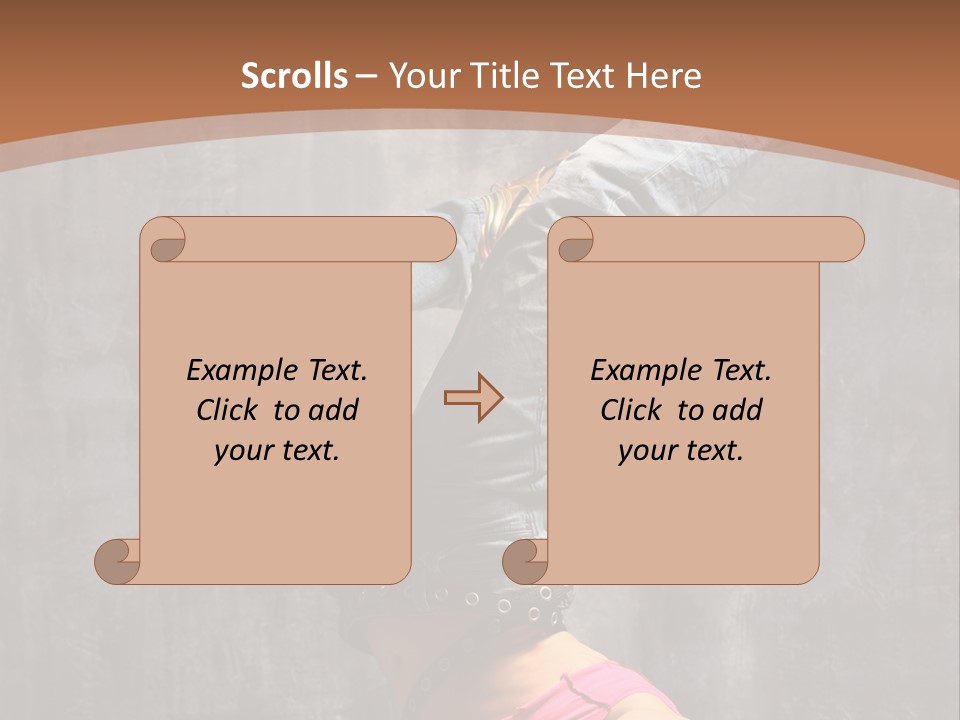 Scrolls – Your Title Text Here

Example Text. Click to add your text.

Example Text. Click to add your text.